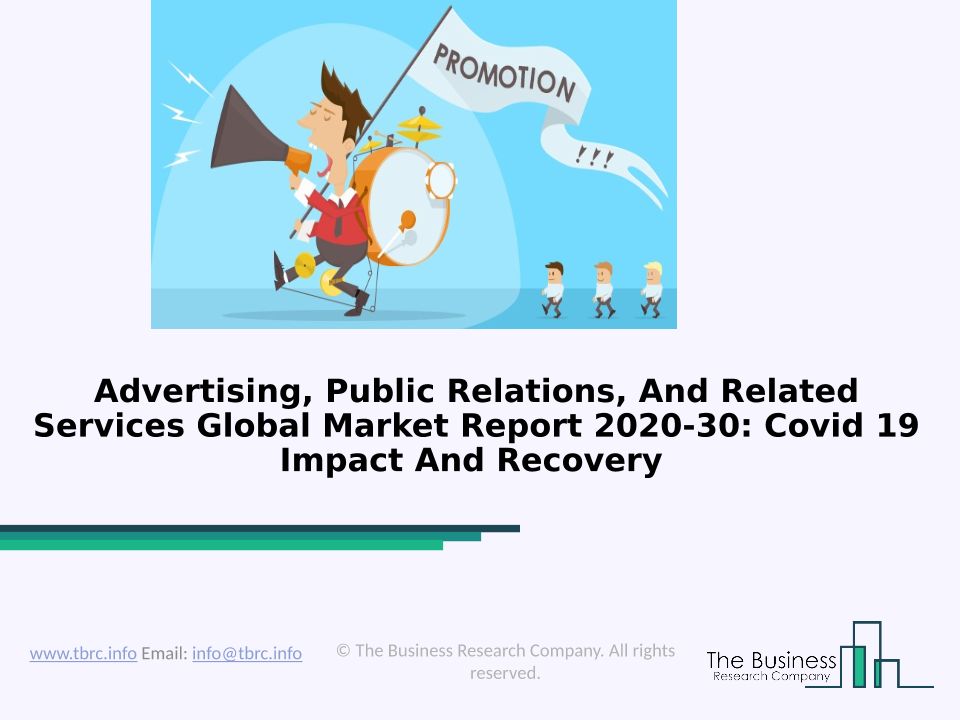 PROMOTION
!!!

Advertising, Public Relations, And Related Services Global Market Report 2020-30: Covid 19 Impact And Recovery

www.tbrc.info Email: info@tbrc.info

© The Business Research Company. All rights reserved.

The Business
Research Company